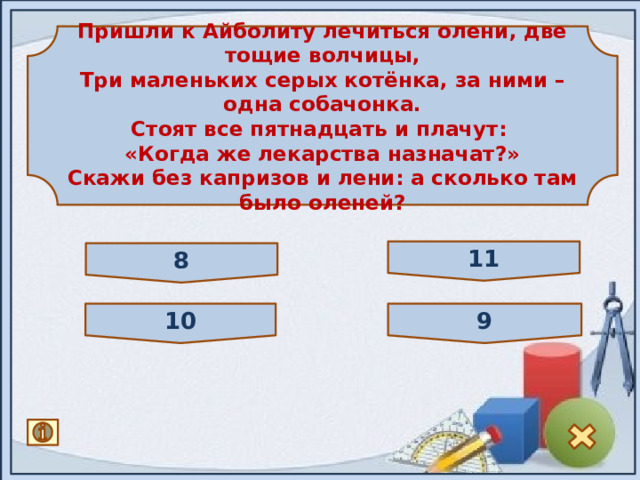 Пришли к Айболиту лечиться олени, две тощие волчицы,
Три маленьких серых котёнка, за ними – одна собачонка.
Стоят все пятнадцать и плачут:
«Когда же лекарства назначат?»
Скажи без капризов и лени: а сколько там было оленей?

8

11

10

9